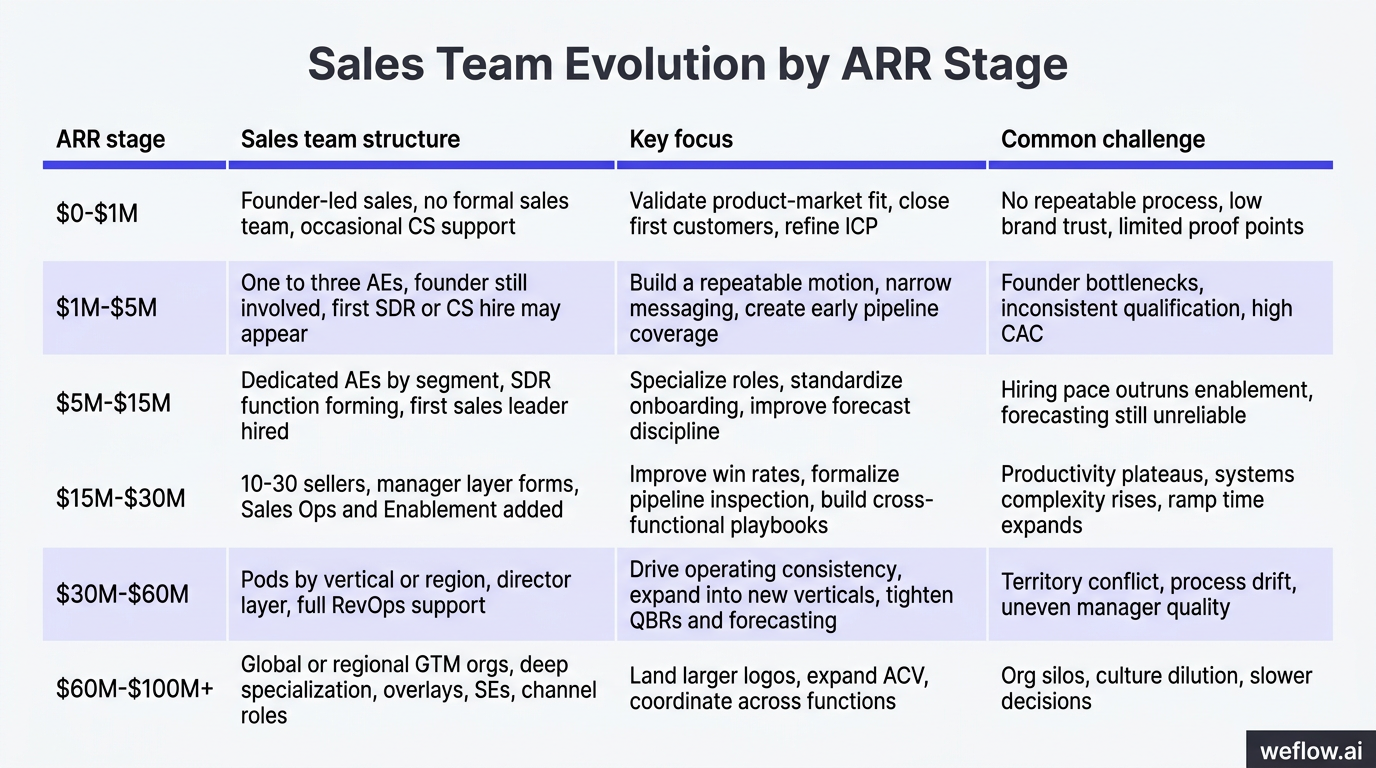 Sales Team Evolution by ARR Stage

| ARR stage | Sales team structure | Key focus | Common challenge |
|---|---|---|---|
| \$0-\$1M | Founder-led sales, no formal sales team, occasional CS support | Validate product-market fit, close first customers, refine ICP | No repeatable process, low brand trust, limited proof points |
| \$1M-\$5M | One to three AEs, founder still involved, first SDR or CS hire may appear | Build a repeatable motion, narrow messaging, create early pipeline coverage | Founder bottlenecks, inconsistent qualification, high CAC |
| \$5M-\$15M | Dedicated AEs by segment, SDR function forming, first sales leader hired | Specialize roles, standardize onboarding, improve forecast discipline | Hiring pace outruns enablement, forecasting still unreliable |
| \$15M-\$30M | 10-30 sellers, manager layer forms, Sales Ops and Enablement added | Improve win rates, formalize pipeline inspection, build cross-functional playbooks | Productivity plateaus, systems complexity rises, ramp time expands |
| \$30M-\$60M | Pods by vertical or region, director layer, full RevOps support | Drive operating consistency, expand into new verticals, tighten QBRs and forecasting | Territory conflict, process drift, uneven manager quality |
| \$60M-\$100M+ | Global or regional GTM orgs, deep specialization, overlays, SEs, channel roles | Land larger logos, expand ACV, coordinate across functions | Org silos, culture dilution, slower decisions |

weflow.ai